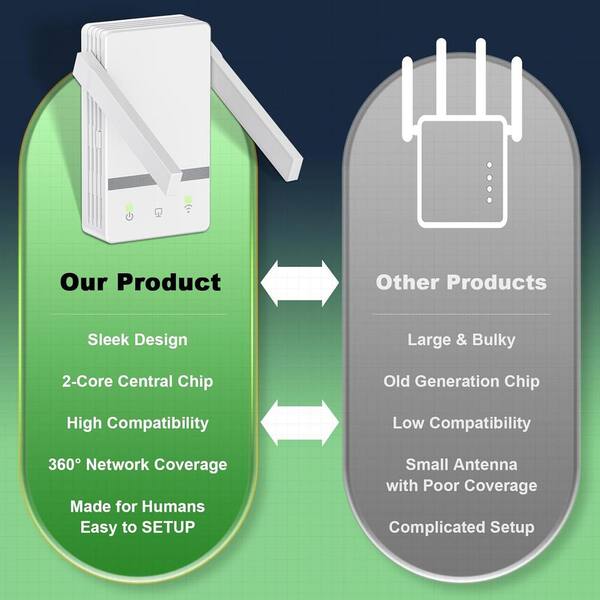 Our Product

Sleek Design

2-Core Central Chip

High Compatibility

360° Network Coverage

Made for Humans
Easy to SETUP

Other Products

Large & Bulky

Old Generation Chip

Low Compatibility

Small Antenna
with Poor Coverage

Complicated Setup